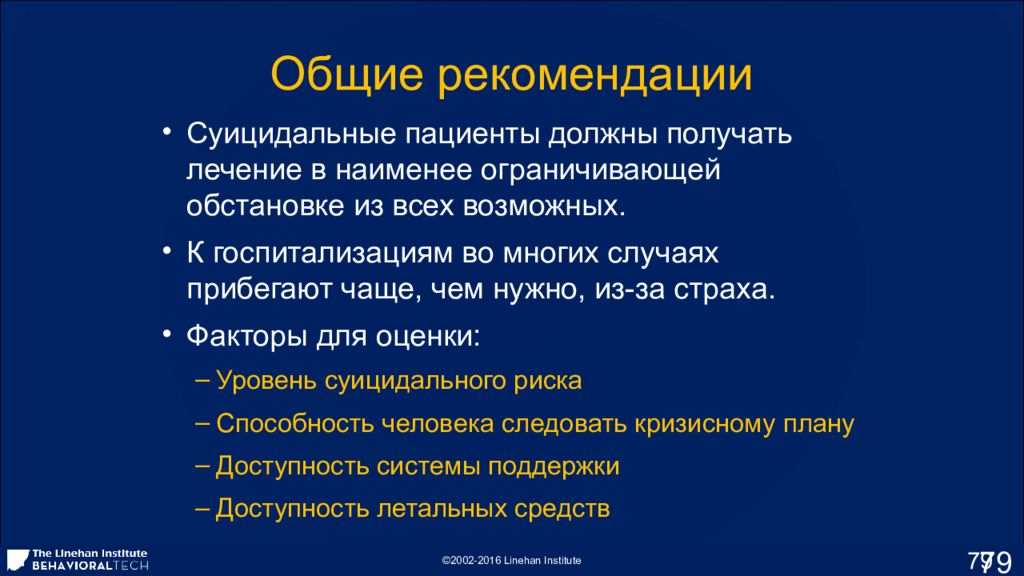 Общие рекомендации

• Суицидальные пациенты должны получать лечение в наименее ограничивающей обстановке из всех возможных.

• К госпитализациям во многих случаях прибегают чаще, чем нужно, из-за страха.

• Факторы для оценки:

– Уровень суицидального риска

– Способность человека следовать кризисному плану

– Доступность системы поддержки

– Доступность летальных средств

The Linehan Institute
BEHAVIORALTECH

©2002-2016 Linehan Institute

77 79